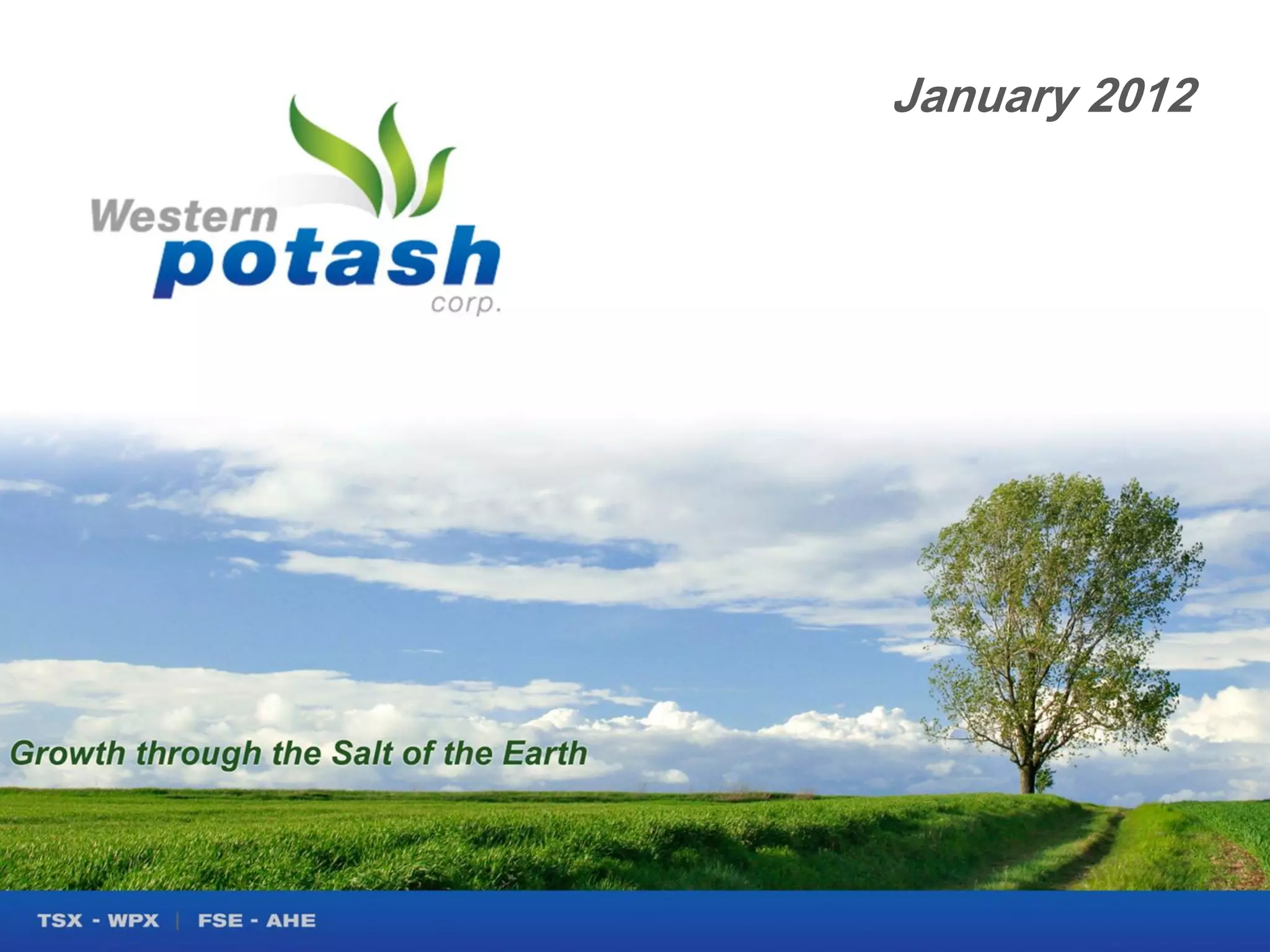 January 2012

Western
potash
corp.

Growth through the Salt of the Earth

TSX - WPX | FSE - AHE